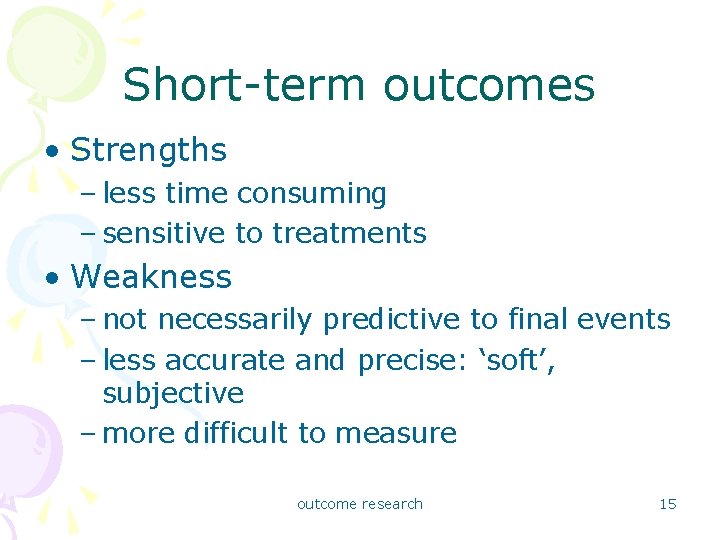 Short-term outcomes

• Strengths
– less time consuming
– sensitive to treatments

• Weakness
– not necessarily predictive to final events
– less accurate and precise: ‘soft’, subjective
– more difficult to measure

outcome research

15